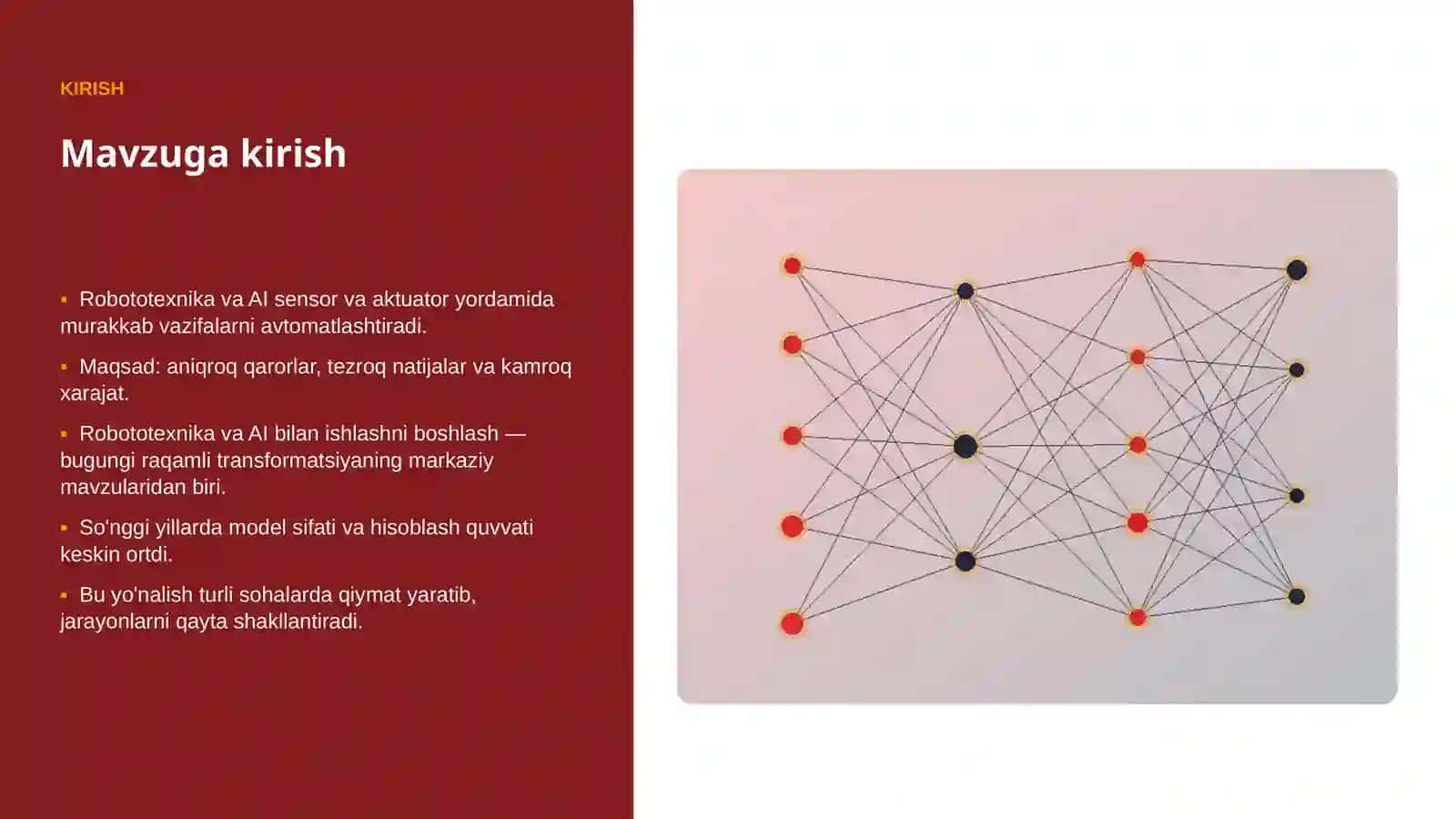 KIRISH

Mavzuga kirish

▪ Robototexnika va AI sensor va aktuator yordamida murakkab vazifalarni avtomatlashtiradi.

▪ Maqsad: aniqroq qarorlar, tezroq natijalar va kamroq xarajat.

▪ Robototexnika va AI bilan ishlashni boshlash — bugungi raqamli transformatsiyaning markaziy mavzularidan biri.

▪ So'nggi yillarda model sifati va hisoblash quvvati keskin ortdi.

▪ Bu yo'nalish turli sohalarda qiymat yaratib, jarayonlarni qayta shakllantiradi.